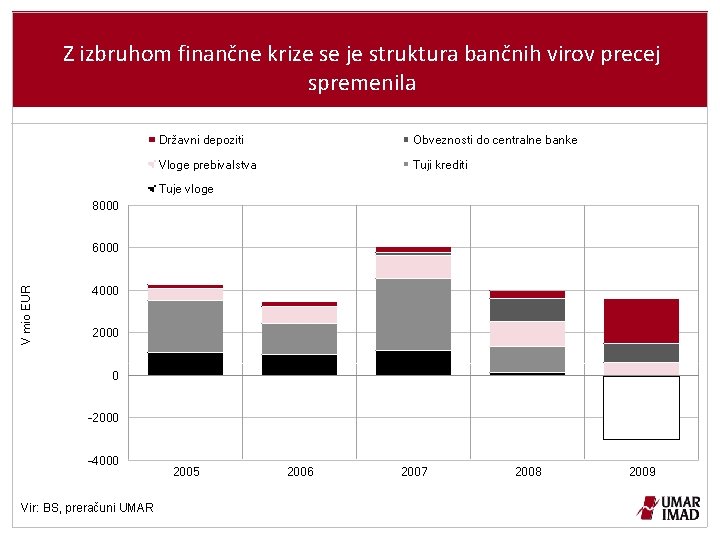 Z izbruhom finančne krize se je struktura bančnih virov precej spremenila

Državni depoziti
Obveznosti do centralne banke
Vloge prebivalstva
Tuji krediti
Tuje vloge

V mio EUR

8000
6000
4000
2000
0
-2000
-4000

2005
2006
2007
2008
2009

Vir: BS, preračuni UMAR

UMAR
IMAD